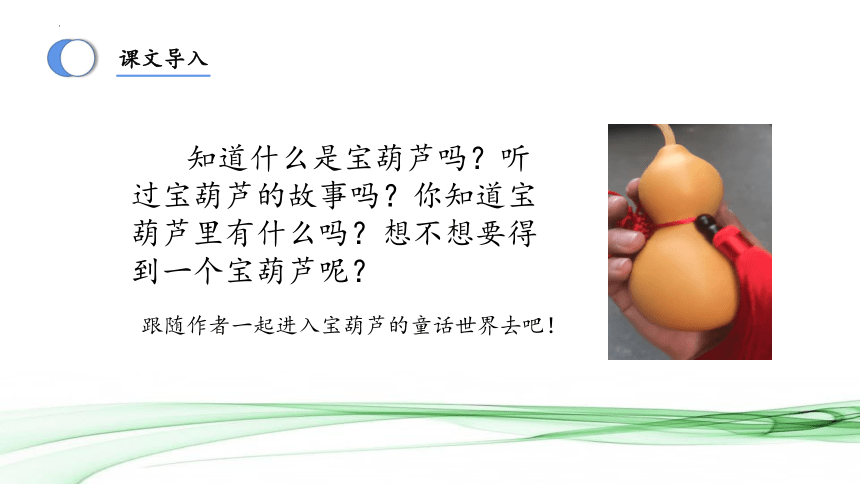 课文导入

知道什么是宝葫芦吗？听过宝葫芦的故事吗？你知道宝葫芦里有什么吗？想不想要得到一个宝葫芦呢？

跟随作者一起进入宝葫芦的童话世界去吧！